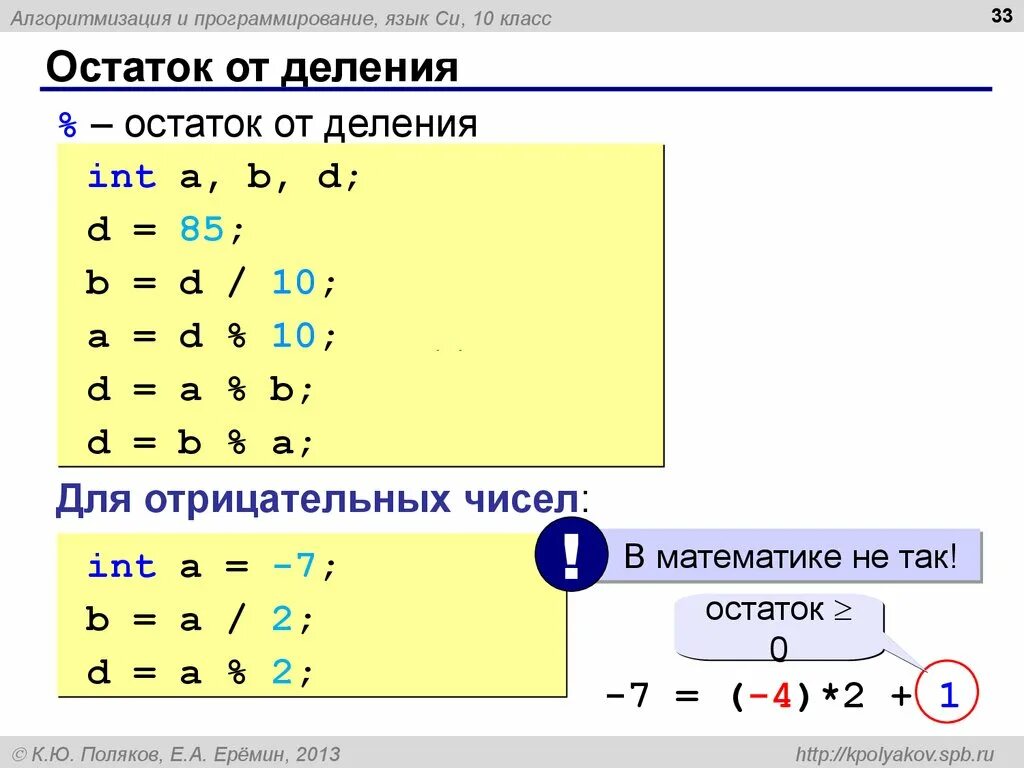 Алгоритмизация и программирование, язык Си, 10 класс

33

Остаток от деления

% – остаток от деления

int a, b, d;
d = 85;
b = d / 10;
a = d % 10;
d = a % b;
d = b % a;

Для отрицательных чисел:

int a = -7;
b = a / 2;
d = a % 2;

!

В математике не так!

остаток ≥ 0

-7 = (-4)*2 + 1

© К.Ю. Поляков, Е.А. Ерёмин, 2013

http://kpolyakov.spb.ru